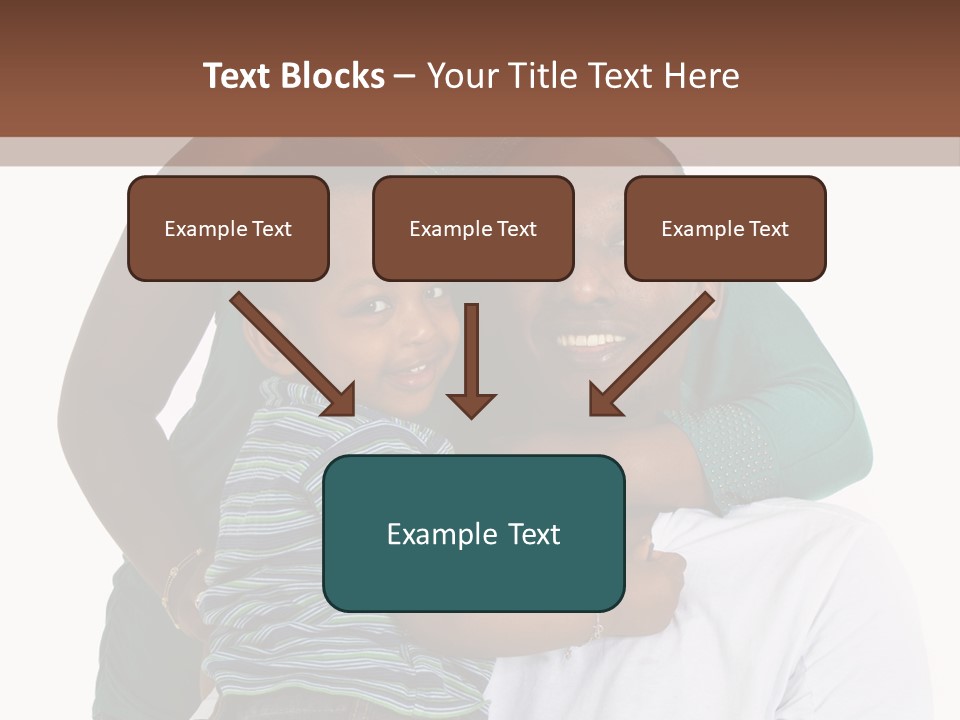 Text Blocks – Your Title Text Here

Example Text

Example Text

Example Text

Example Text